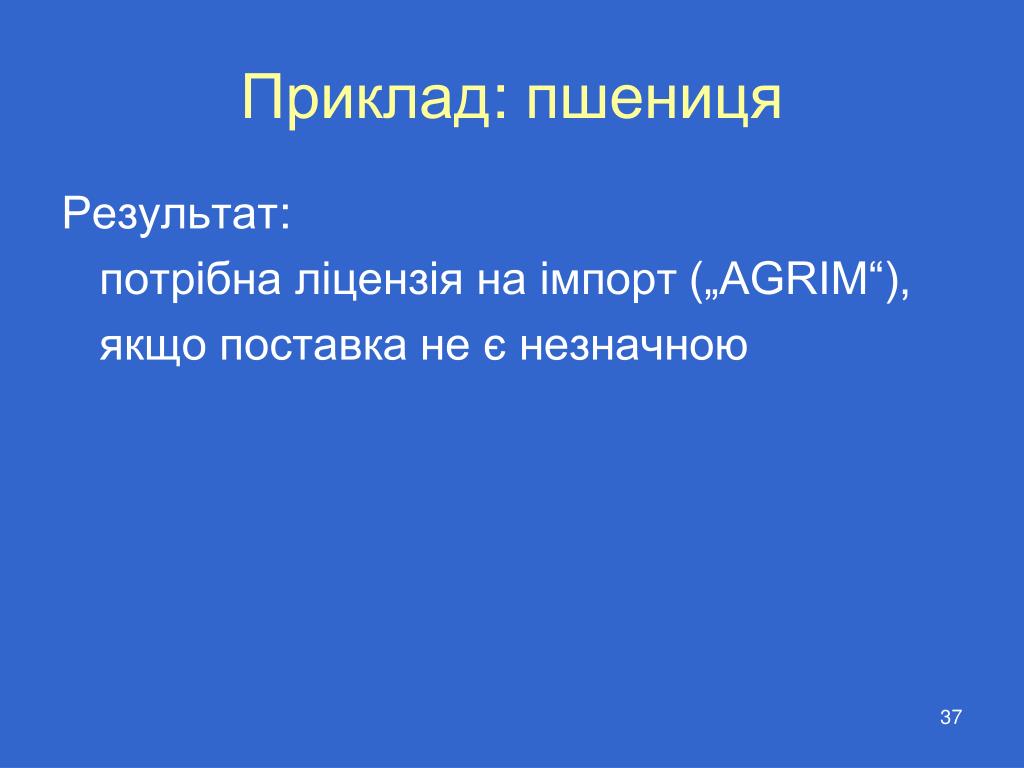 Приклад: пшениця

Результат:

потрібна ліцензія на імпорт („AGRIM“), якщо поставка не є незначною

37